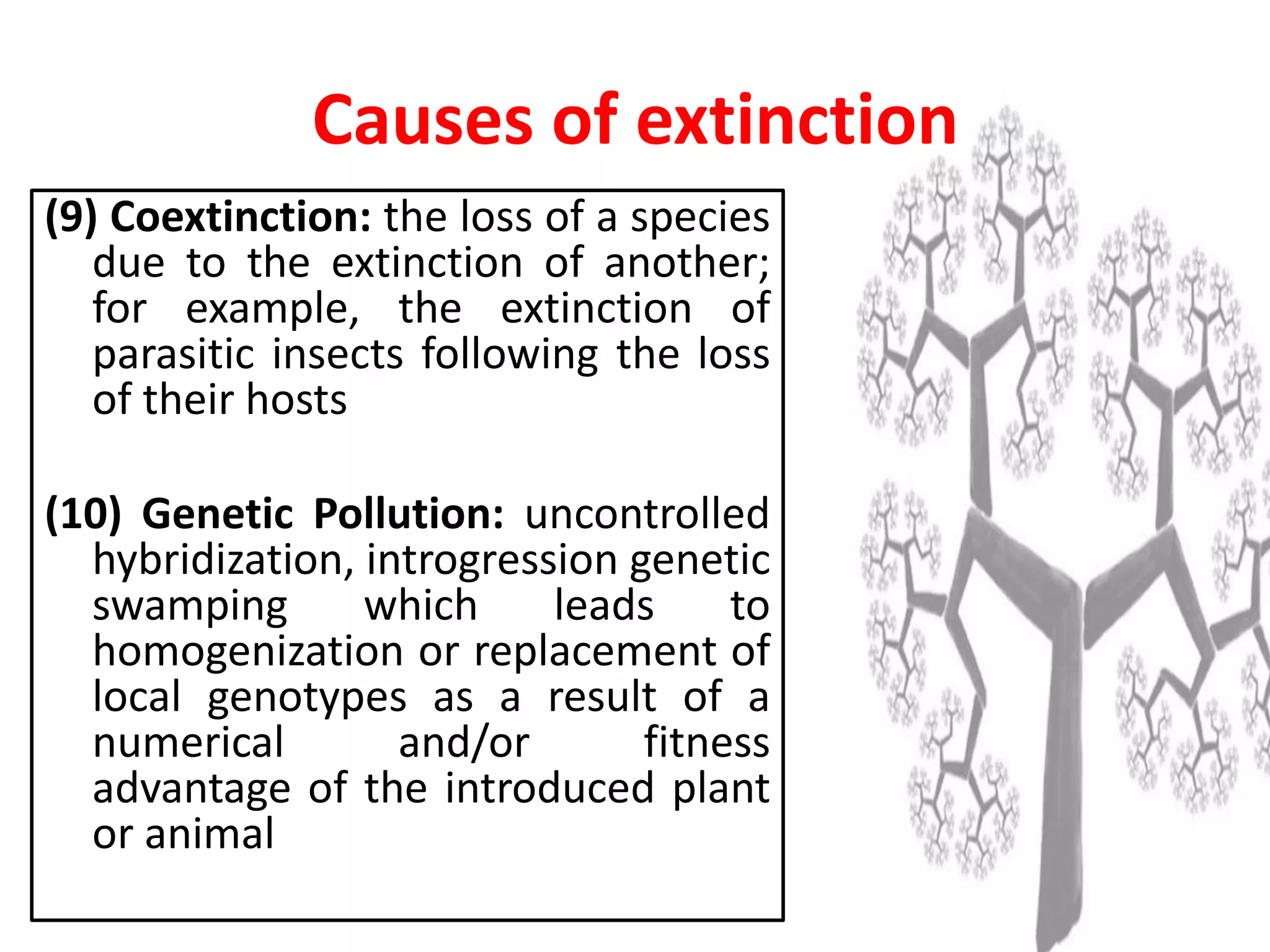 Causes of extinction

(9) Coextinction: the loss of a species due to the extinction of another; for example, the extinction of parasitic insects following the loss of their hosts

(10) Genetic Pollution: uncontrolled hybridization, introgression genetic swamping which leads to homogenization or replacement of local genotypes as a result of a numerical and/or fitness advantage of the introduced plant or animal